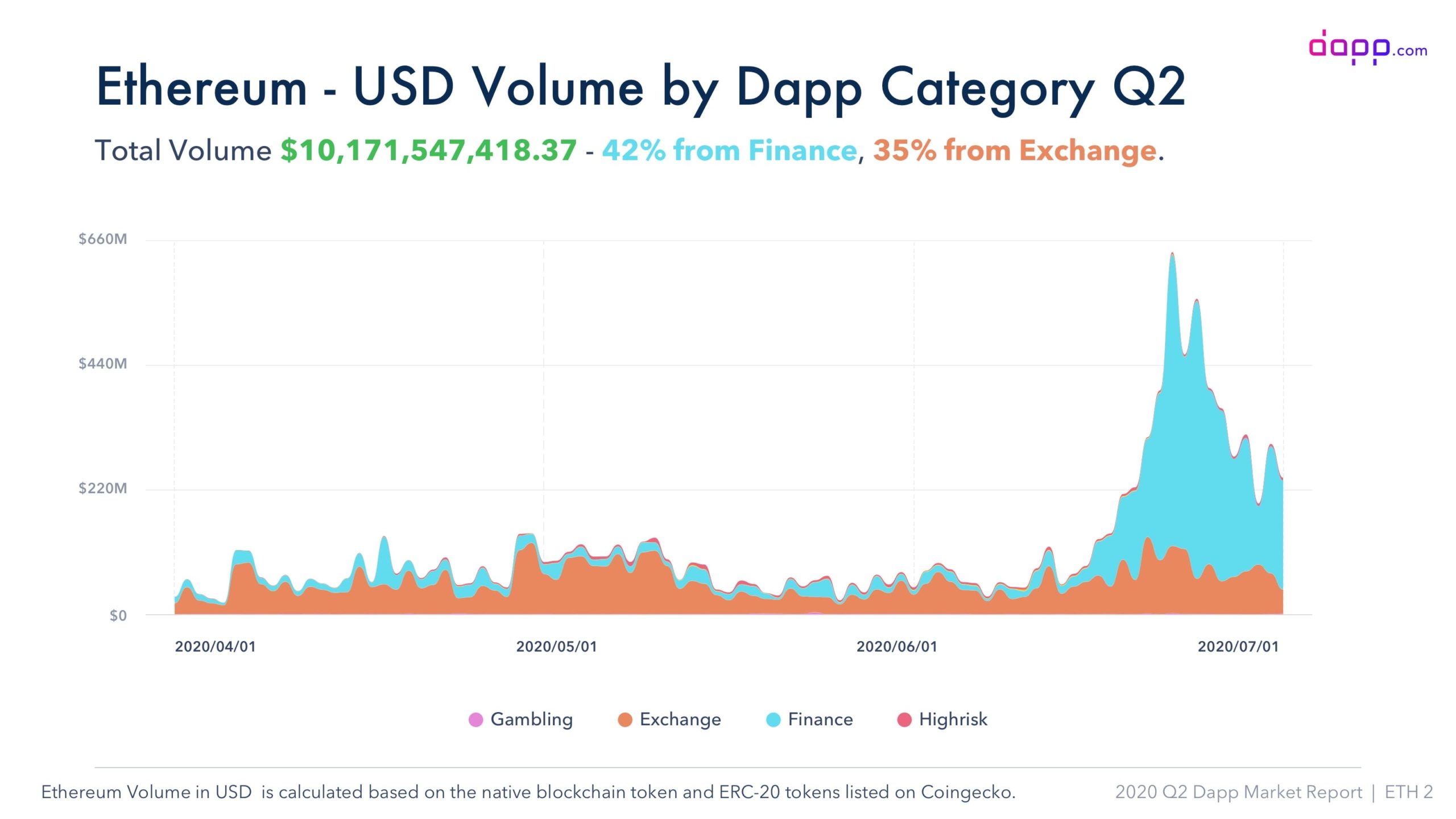 dapp.com

Ethereum - USD Volume by Dapp Category Q2

Total Volume $10,171,547,418.37 - 42% from Finance, 35% from Exchange.

$660M
$440M
$220M
$0

2020/04/01
2020/05/01
2020/06/01
2020/07/01

Gambling
Exchange
Finance
Highrisk

Ethereum Volume in USD is calculated based on the native blockchain token and ERC-20 tokens listed on Coingecko.

2020 Q2 Dapp Market Report | ETH 2